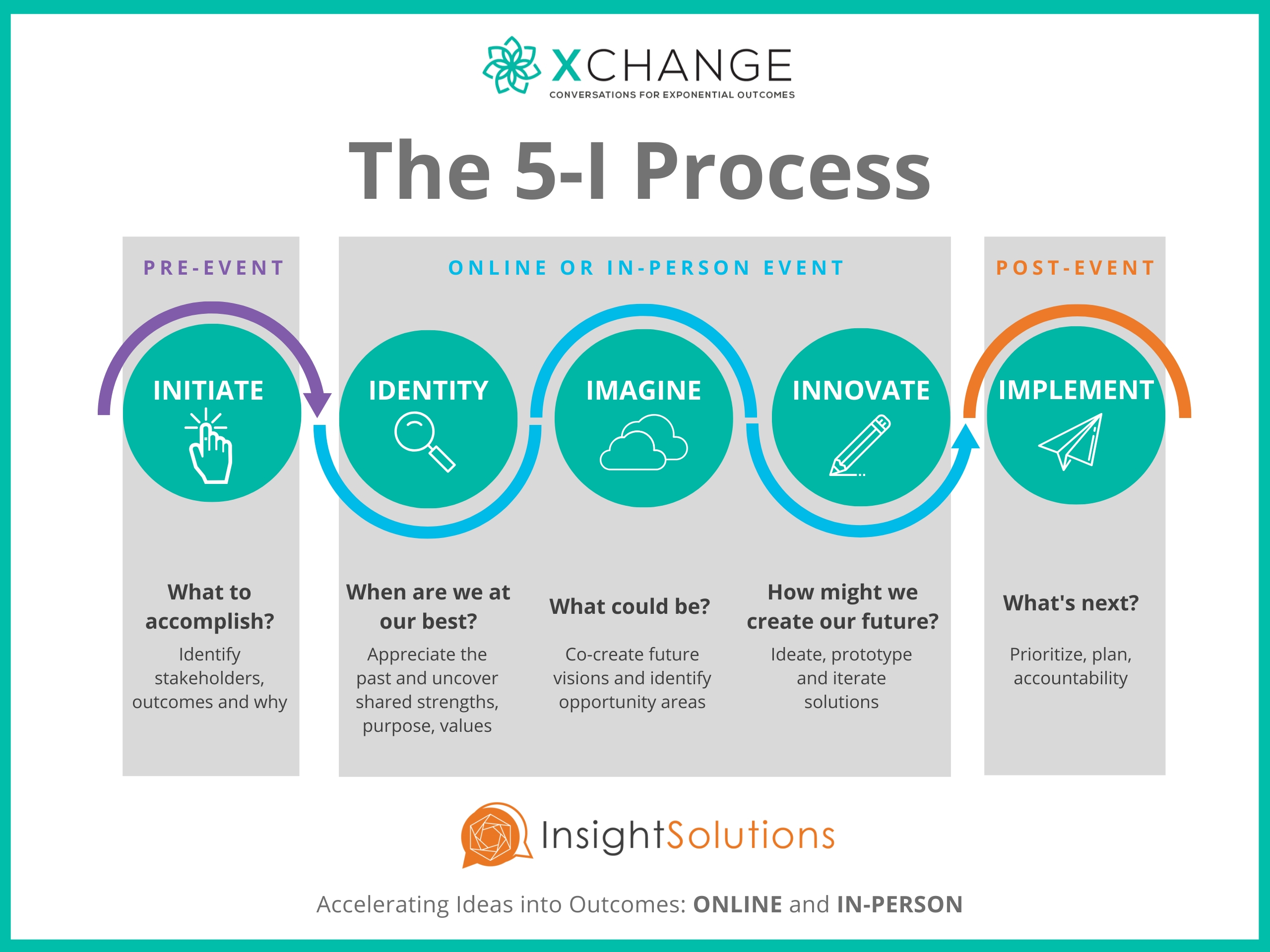 XCHANGE
CONVERSATIONS FOR EXPONENTIAL OUTCOMES

The 5-I Process

PRE-EVENT

INITIATE

What to accomplish?

Identify stakeholders, outcomes and why

ONLINE OR IN-PERSON EVENT

IDENTITY

When are we at our best?

Appreciate the past and uncover shared strengths, purpose, values

IMAGINE

What could be?

Co-create future visions and identify opportunity areas

INNOVATE

How might we create our future?

Ideate, prototype and iterate solutions

POST-EVENT

IMPLEMENT

What's next?

Prioritize, plan, accountability

InsightSolutions

Accelerating Ideas into Outcomes: ONLINE and IN-PERSON